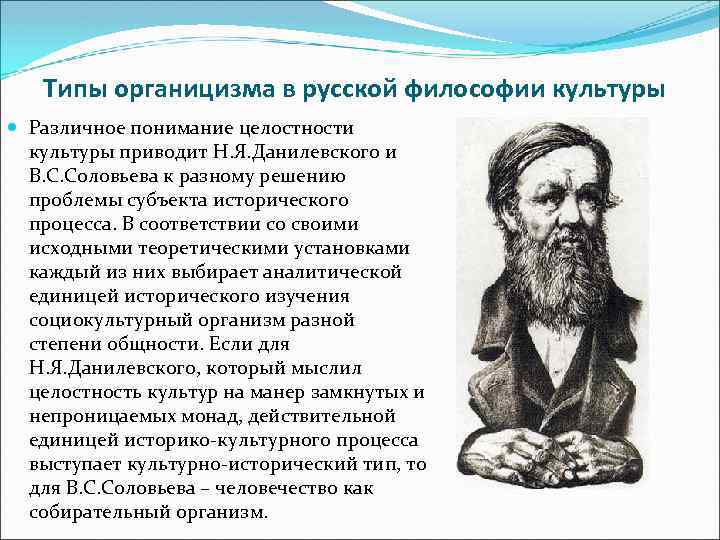 Типы органицизма в русской философии культуры

Различное понимание целостности культуры приводит Н.Я.Данилевского и В.С.Соловьева к разному решению проблемы субъекта исторического процесса. В соответствии со своими исходными теоретическими установками каждый из них выбирает аналитической единицей исторического изучения социокультурный организм разной степени общности. Если для Н.Я.Данилевского, который мыслил целостность культур на манер замкнутых и непроницаемых монад, действительной единицей историко-культурного процесса выступает культурно-исторический тип, то для В.С.Соловьева – человечество как собирательный организм.